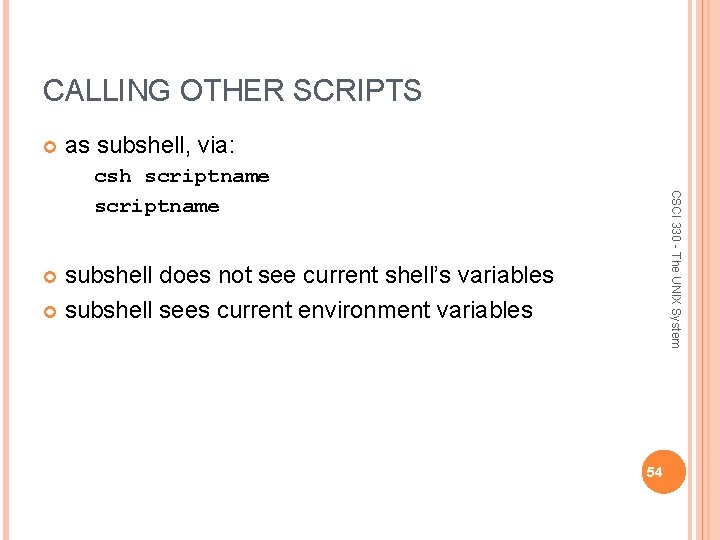 CALLING OTHER SCRIPTS

as subshell, via:
csh scriptname
scriptname

subshell does not see current shell's variables
subshell sees current environment variables

CSCI 330 - The UNIX System

54